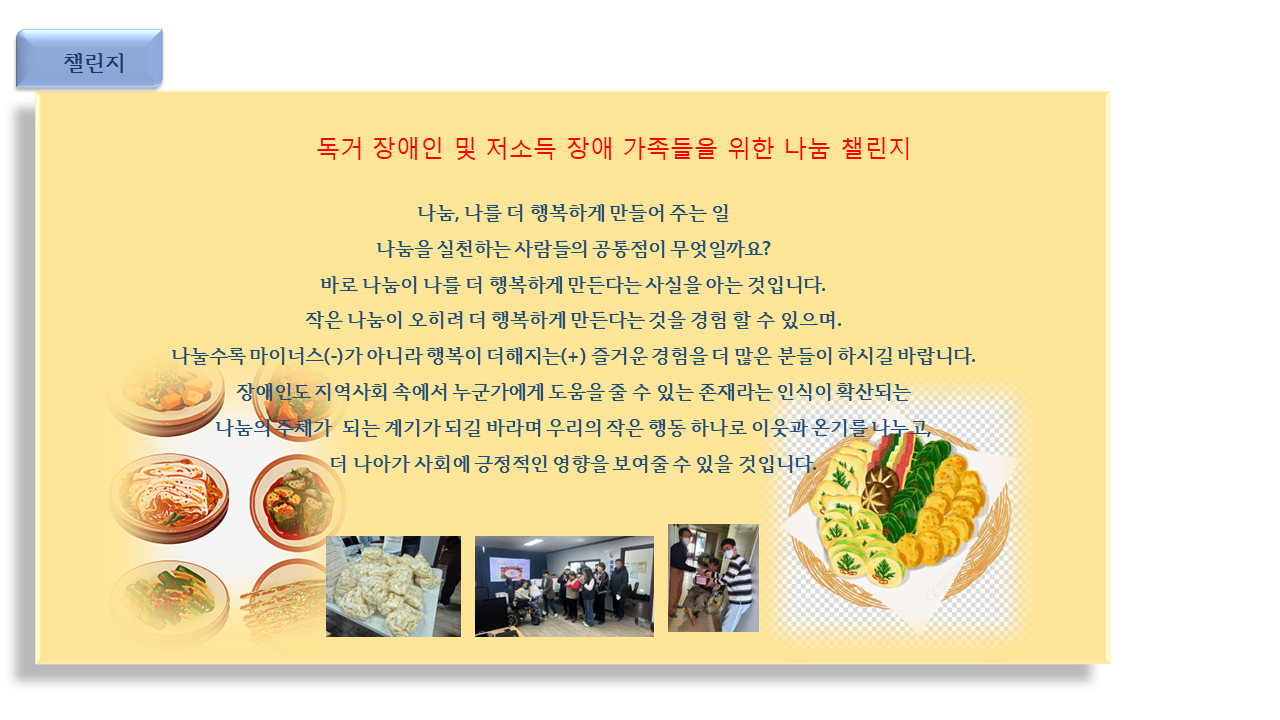 챌린지

독거 장애인 및 저소득 장애 가족들을 위한 나눔 챌린지

나눔, 나를 더 행복하게 만들어 주는 일
나눔을 실천하는 사람들의 공통점이 무엇일까요?
바로 나눔이 나를 더 행복하게 만든다는 사실을 아는 것입니다.
작은 나눔이 오히려 더 행복하게 만든다는 것을 경험 할 수 있으며.
나눌수록 마이너스(-)가 아니라 행복이 더해지는(+) 즐거운 경험을 더 많은 분들이 하시길 바랍니다.
장애인도 지역사회 속에서 누군가에게 도움을 줄 수 있는 존재라는 인식이 확산되는
나눔의 주체가 되는 계기가 되길 바라며 우리의 작은 행동 하나로 이웃과 온기를 나누고,
더 나아가 사회에 긍정적인 영향을 보여줄 수 있을 것입니다.